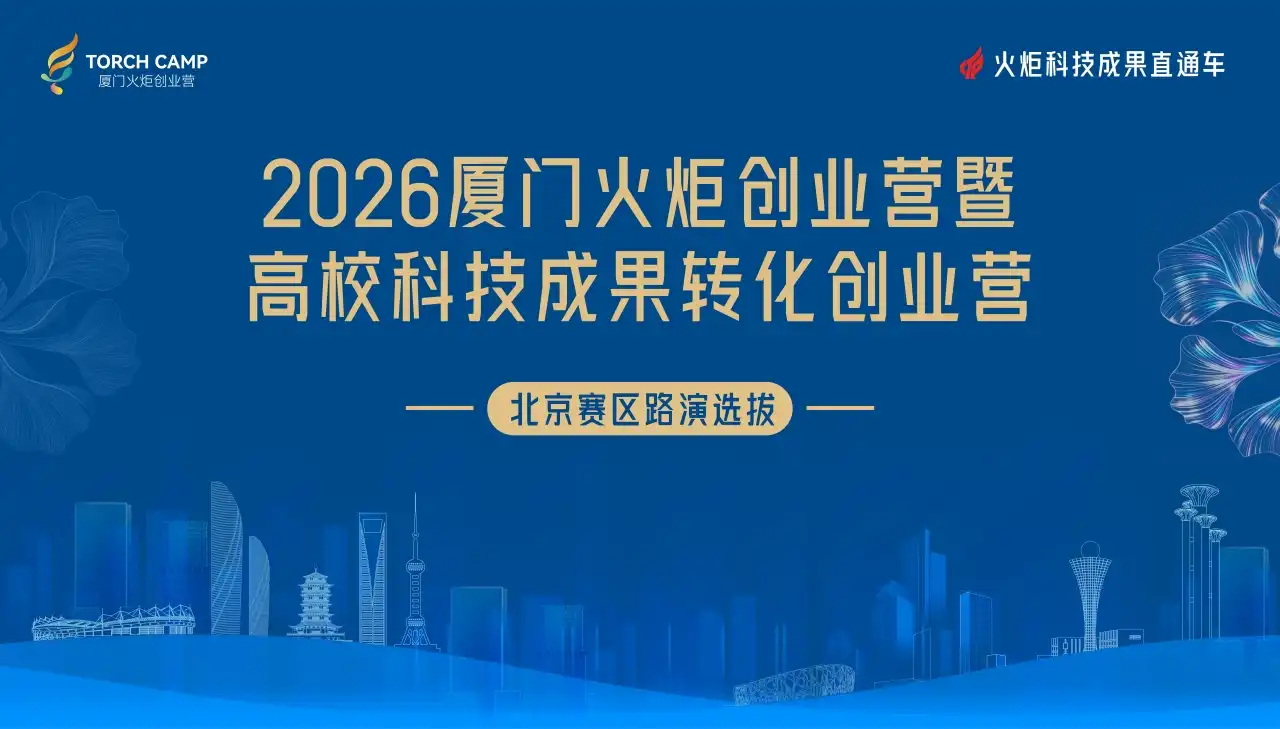 TORCH CAMP
厦门火炬创业营

火炬科技成果直通车

2026厦门火炬创业营暨
高校科技成果转化创业营

北京赛区路演选拔